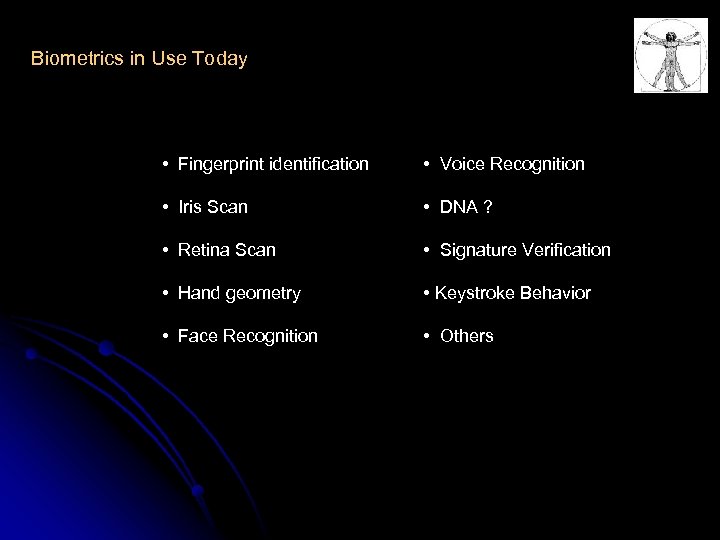 Biometrics in Use Today

• Fingerprint identification
• Iris Scan
• Retina Scan
• Hand geometry
• Face Recognition

• Voice Recognition
• DNA ?
• Signature Verification
• Keystroke Behavior
• Others